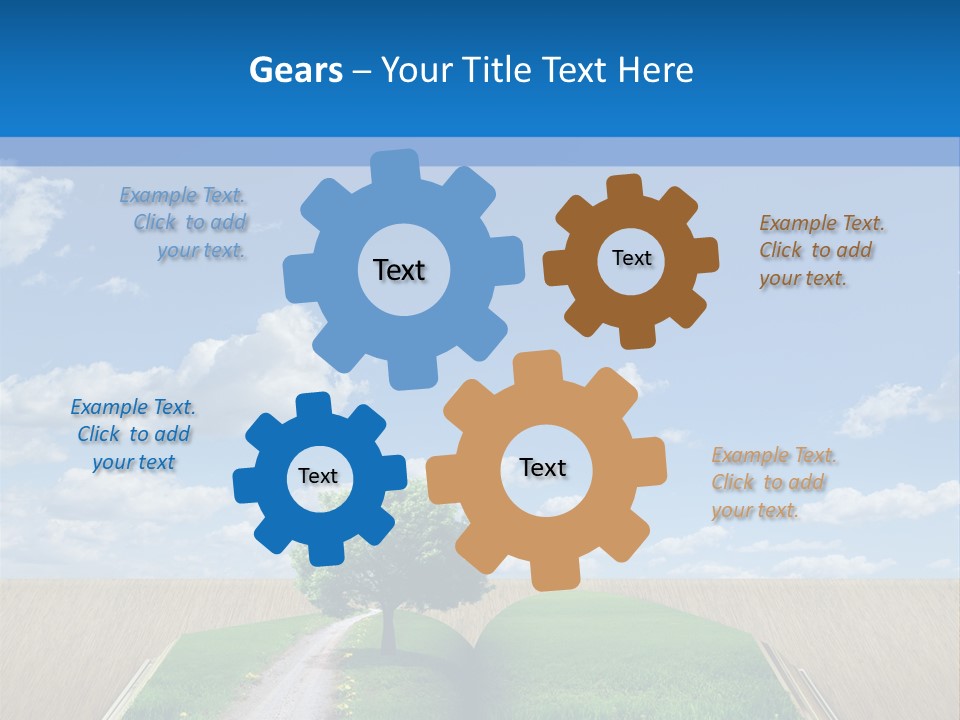 Gears – Your Title Text Here

Example Text. Click to add your text.

Text

Text

Example Text. Click to add your text.

Example Text. Click to add your text

Text

Text

Example Text. Click to add your text.